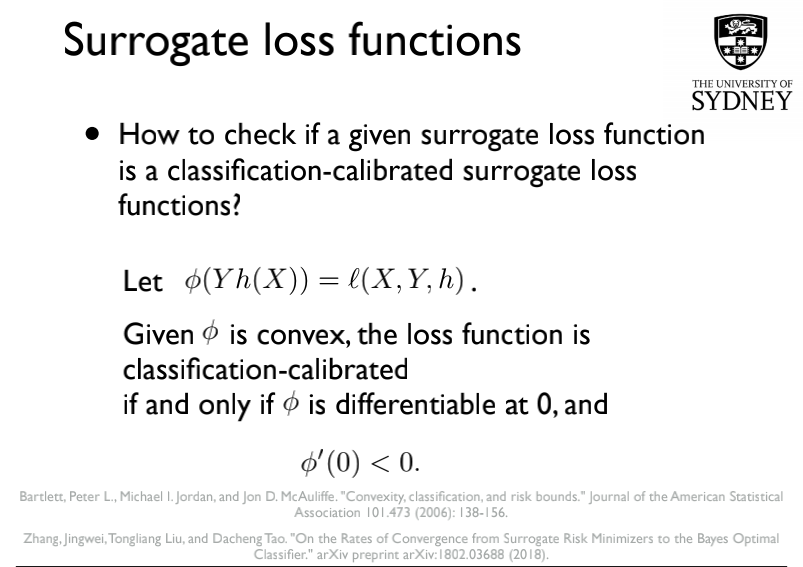 Surrogate loss functions

THE UNIVERSITY OF SYDNEY

• How to check if a given surrogate loss function is a classification-calibrated surrogate loss functions?

Let $\phi(Yh(X)) = \ell(X, Y, h)$.

Given $\phi$ is convex, the loss function is classification-calibrated
if and only if $\phi$ is differentiable at 0, and

$\phi'(0) < 0.$

Bartlett, Peter L., Michael I. Jordan, and Jon D. McAuliffe. "Convexity, classification, and risk bounds." Journal of the American Statistical Association 101.473 (2006): 138-156.

Zhang, Jingwei, Tongliang Liu, and Dacheng Tao. "On the Rates of Convergence from Surrogate Risk Minimizers to the Bayes Optimal Classifier." arXiv preprint arXiv:1802.03688 (2018).